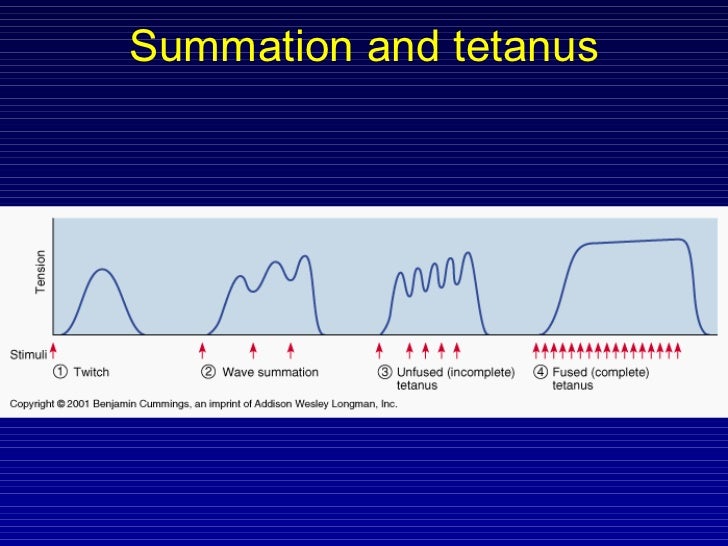 Summation and tetanus

Tension

Stimuli

① Twitch

② Wave summation

③ Unfused (incomplete) tetanus

④ Fused (complete) tetanus

Copyright © 2001 Benjamin Cummings, an imprint of Addison Wesley Longman, Inc.